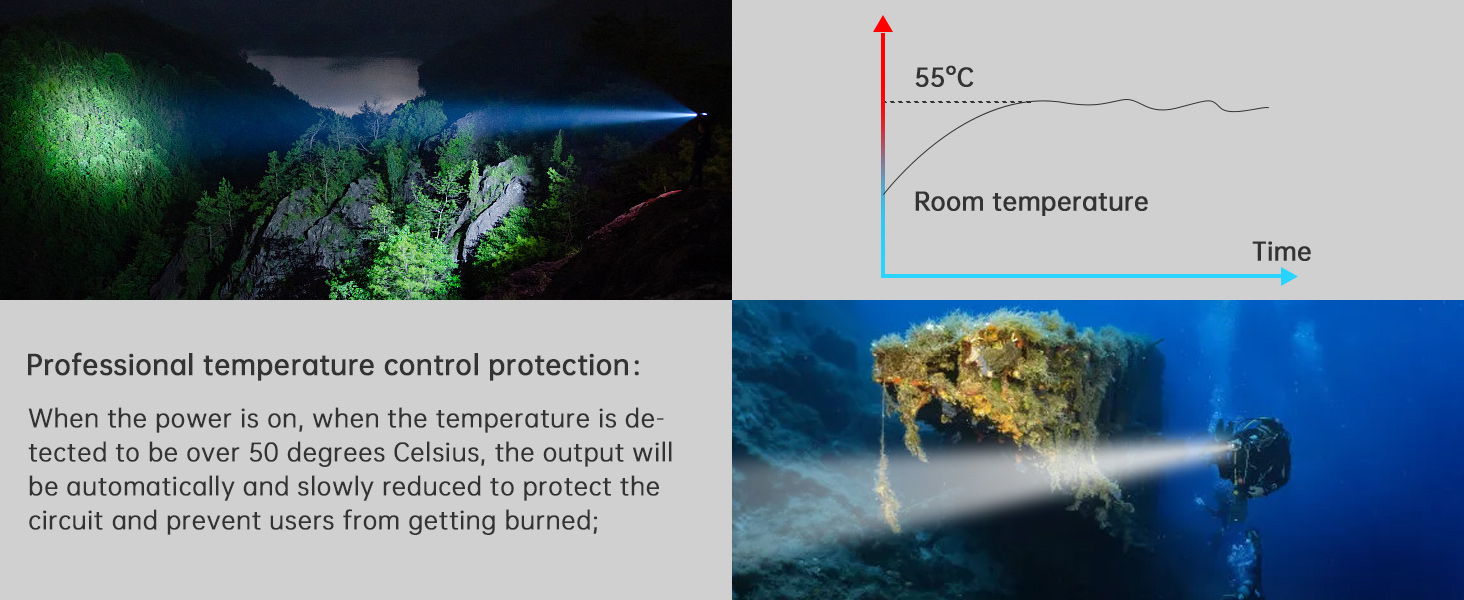 55°C

Room temperature

Time

Professional temperature control protection:

When the power is on, when the temperature is detected to be over 50 degrees Celsius, the output will be automatically and slowly reduced to protect the circuit and prevent users from getting burned;